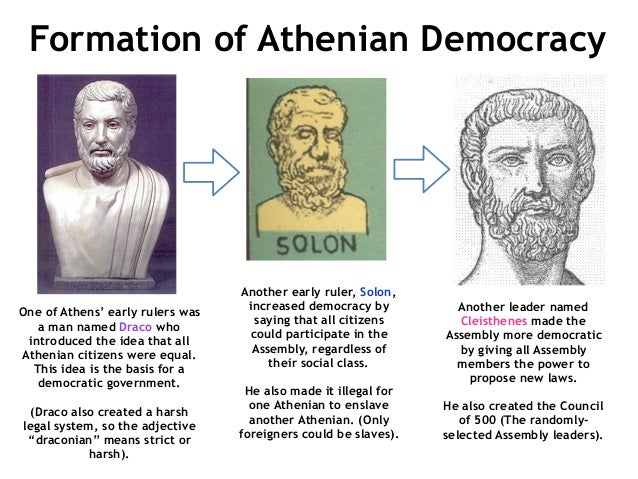 Formation of Athenian Democracy

One of Athens' early rulers was a man named Draco who introduced the idea that all Athenian citizens were equal. This idea is the basis for a democratic government.

(Draco also created a harsh legal system, so the adjective "draconian" means strict or harsh).

SOLON

Another early ruler, Solon, increased democracy by saying that all citizens could participate in the Assembly, regardless of their social class.

He also made it illegal for one Athenian to enslave another Athenian. (Only foreigners could be slaves).

Another leader named Cleisthenes made the Assembly more democratic by giving all Assembly members the power to propose new laws.

He also created the Council of 500 (The randomly-selected Assembly leaders).